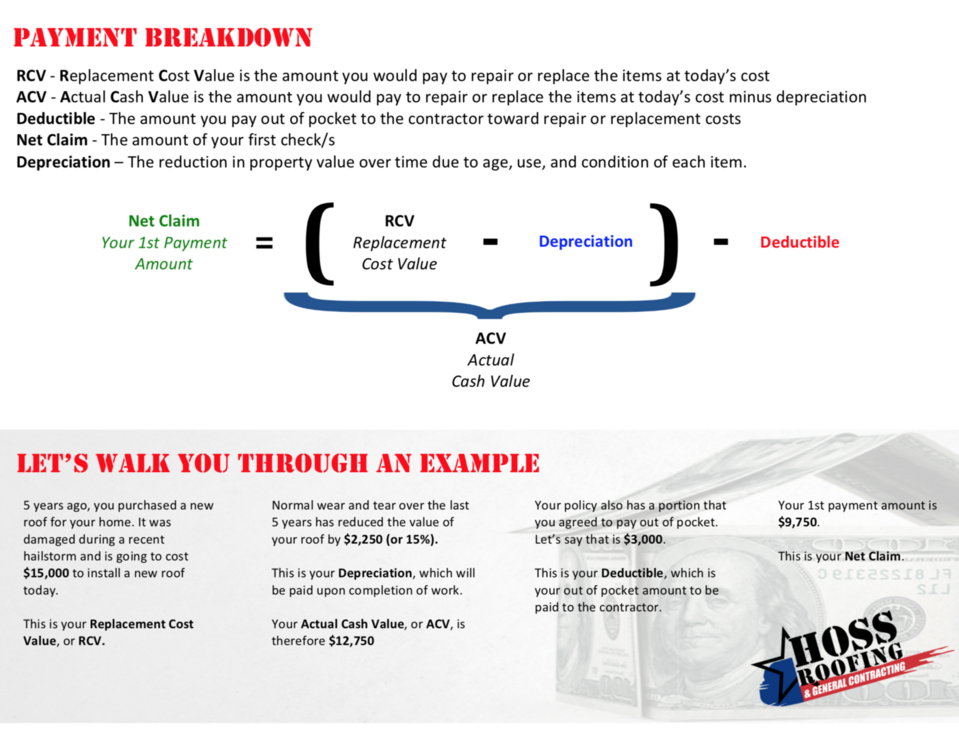 PAYMENT BREAKDOWN

RCV - Replacement Cost Value is the amount you would pay to repair or replace the items at today's cost
ACV - Actual Cash Value is the amount you would pay to repair or replace the items at today's cost minus depreciation
Deductible - The amount you pay out of pocket to the contractor toward repair or replacement costs
Net Claim - The amount of your first check/s
Depreciation – The reduction in property value over time due to age, use, and condition of each item.

Net Claim
Your 1st Payment Amount
=
(
RCV
Replacement Cost Value
-
Depreciation
)
-
Deductible

ACV
Actual Cash Value

LET'S WALK YOU THROUGH AN EXAMPLE

5 years ago, you purchased a new roof for your home. It was damaged during a recent hailstorm and is going to cost $15,000 to install a new roof today.

This is your Replacement Cost Value, or RCV.

Normal wear and tear over the last 5 years has reduced the value of your roof by $2,250 (or 15%).

This is your Depreciation, which will be paid upon completion of work.

Your Actual Cash Value, or ACV, is therefore $12,750

Your policy also has a portion that you agreed to pay out of pocket. Let's say that is $3,000.

This is your Deductible, which is your out of pocket amount to be paid to the contractor.

Your 1st payment amount is $9,750.

This is your Net Claim.

HOSS ROOFING & GENERAL CONTRACTING